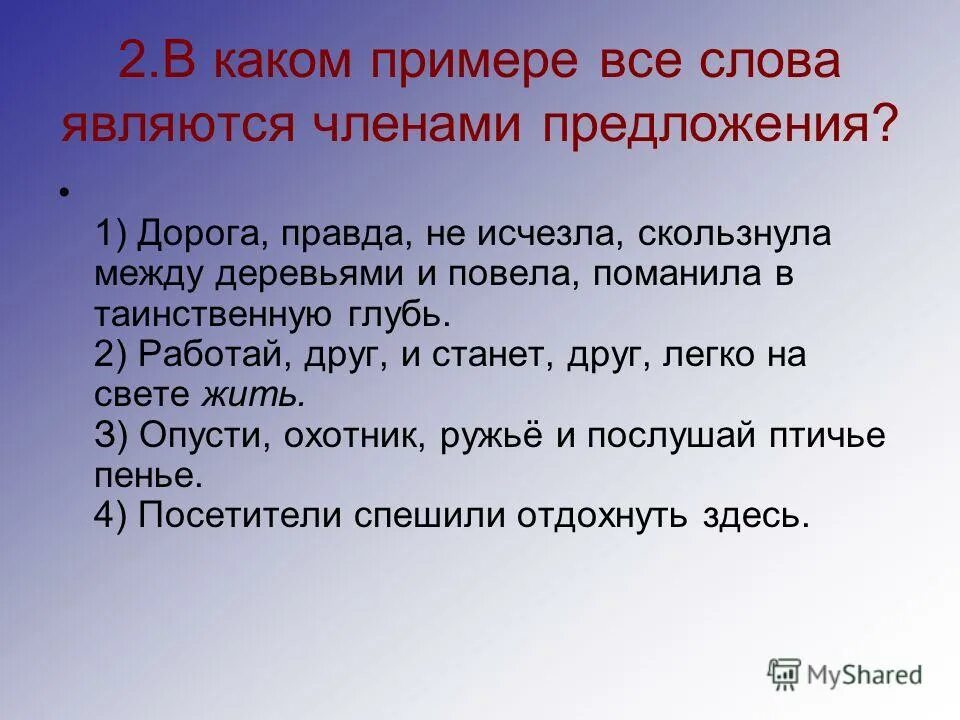 2.В каком примере все слова являются членами предложения?

•

1) Дорога, правда, не исчезла, скользнула между деревьями и повела, поманила в таинственную глубь.
2) Работай, друг, и станет, друг, легко на свете жить.
3) Опусти, охотник, ружьё и послушай птичье пенье.
4) Посетители спешили отдохнуть здесь.

MyShared